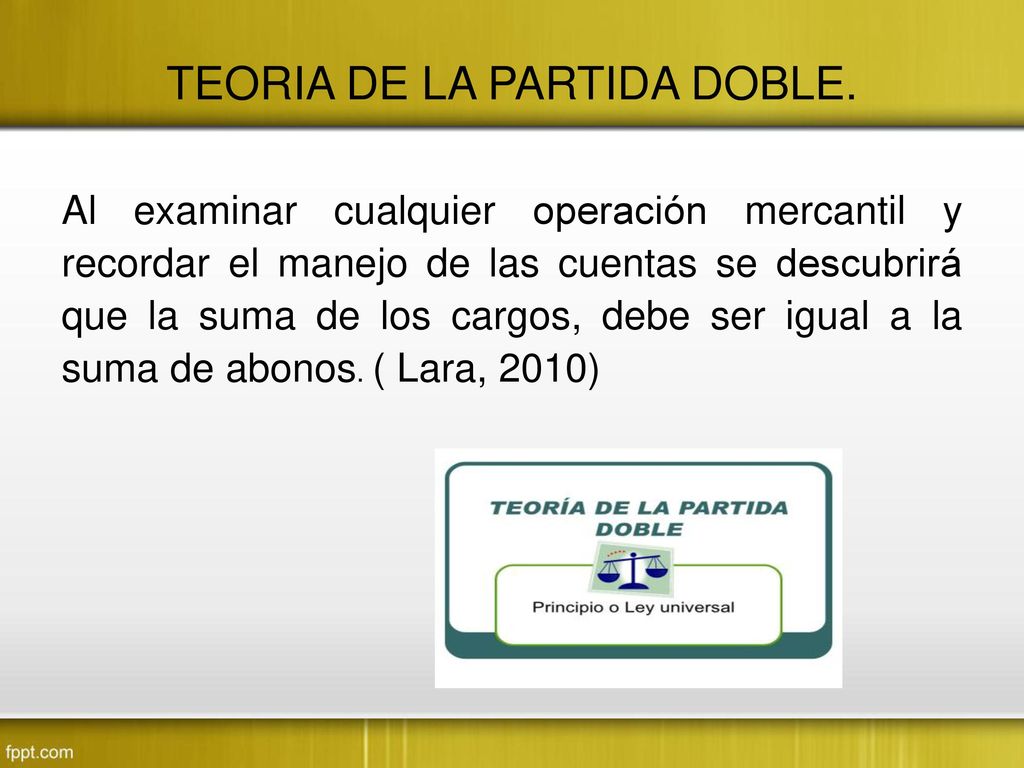 TEORIA DE LA PARTIDA DOBLE.

Al examinar cualquier operación mercantil y recordar el manejo de las cuentas se descubrirá que la suma de los cargos, debe ser igual a la suma de abonos. ( Lara, 2010)

TEORÍA DE LA PARTIDA DOBLE

Principio o Ley universal

fppt.com